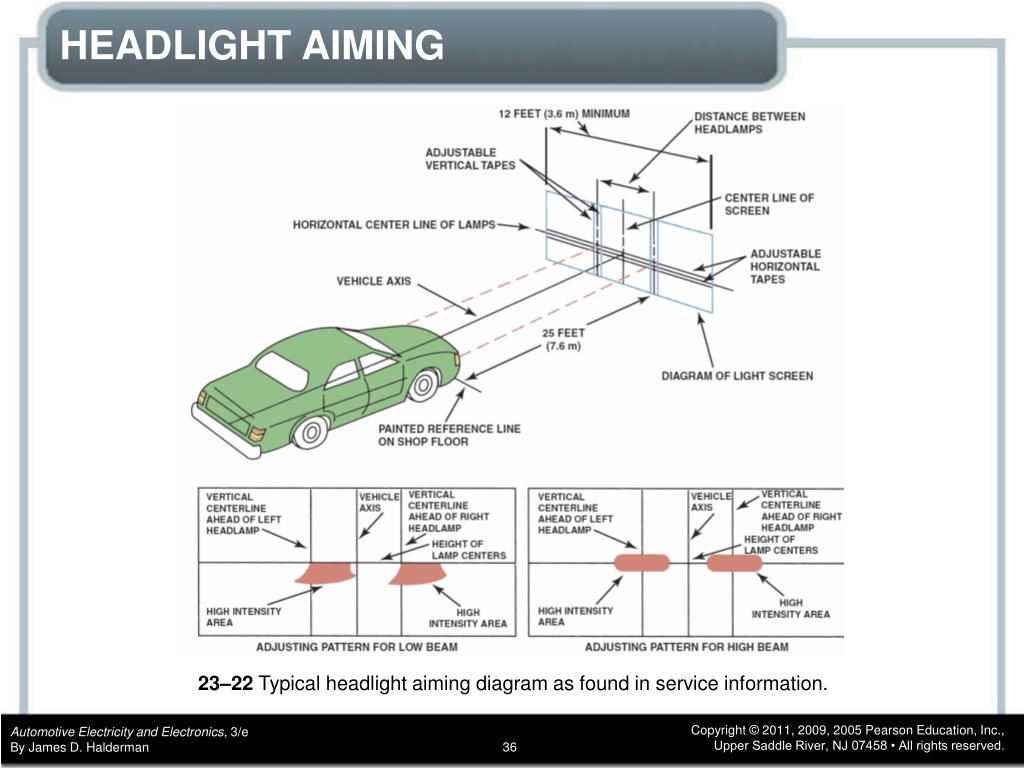 HEADLIGHT AIMING

12 FEET (3.6 m) MINIMUM
DISTANCE BETWEEN HEADLAMPS
ADJUSTABLE VERTICAL TAPES
CENTER LINE OF SCREEN
HORIZONTAL CENTER LINE OF LAMPS
ADJUSTABLE HORIZONTAL TAPES
VEHICLE AXIS
25 FEET (7.6 m)
DIAGRAM OF LIGHT SCREEN
PAINTED REFERENCE LINE ON SHOP FLOOR

VERTICAL CENTERLINE AHEAD OF LEFT HEADLAMP
VEHICLE AXIS
VERTICAL CENTERLINE AHEAD OF RIGHT HEADLAMP
HEIGHT OF LAMP CENTERS
HIGH INTENSITY AREA
HIGH INTENSITY AREA
ADJUSTING PATTERN FOR LOW BEAM

VERTICAL CENTERLINE AHEAD OF LEFT HEADLAMP
VEHICLE AXIS
VERTICAL CENTERLINE AHEAD OF RIGHT HEADLAMP
HEIGHT OF LAMP CENTERS
HIGH INTENSITY AREA
HIGH INTENSITY AREA
ADJUSTING PATTERN FOR HIGH BEAM

23–22 Typical headlight aiming diagram as found in service information.

Automotive Electricity and Electronics, 3/e
By James D. Halderman
36
Copyright © 2011, 2009, 2005 Pearson Education, Inc., Upper Saddle River, NJ 07458 • All rights reserved.